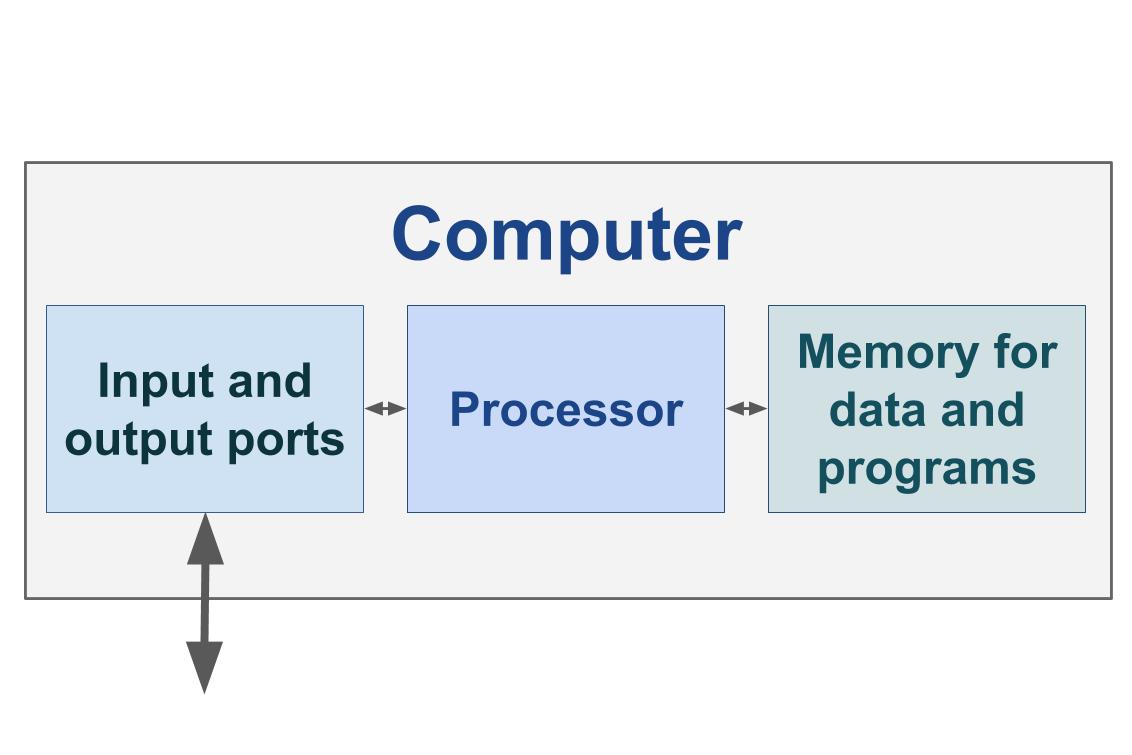 Computer

Input and output ports

Processor

Memory for data and programs